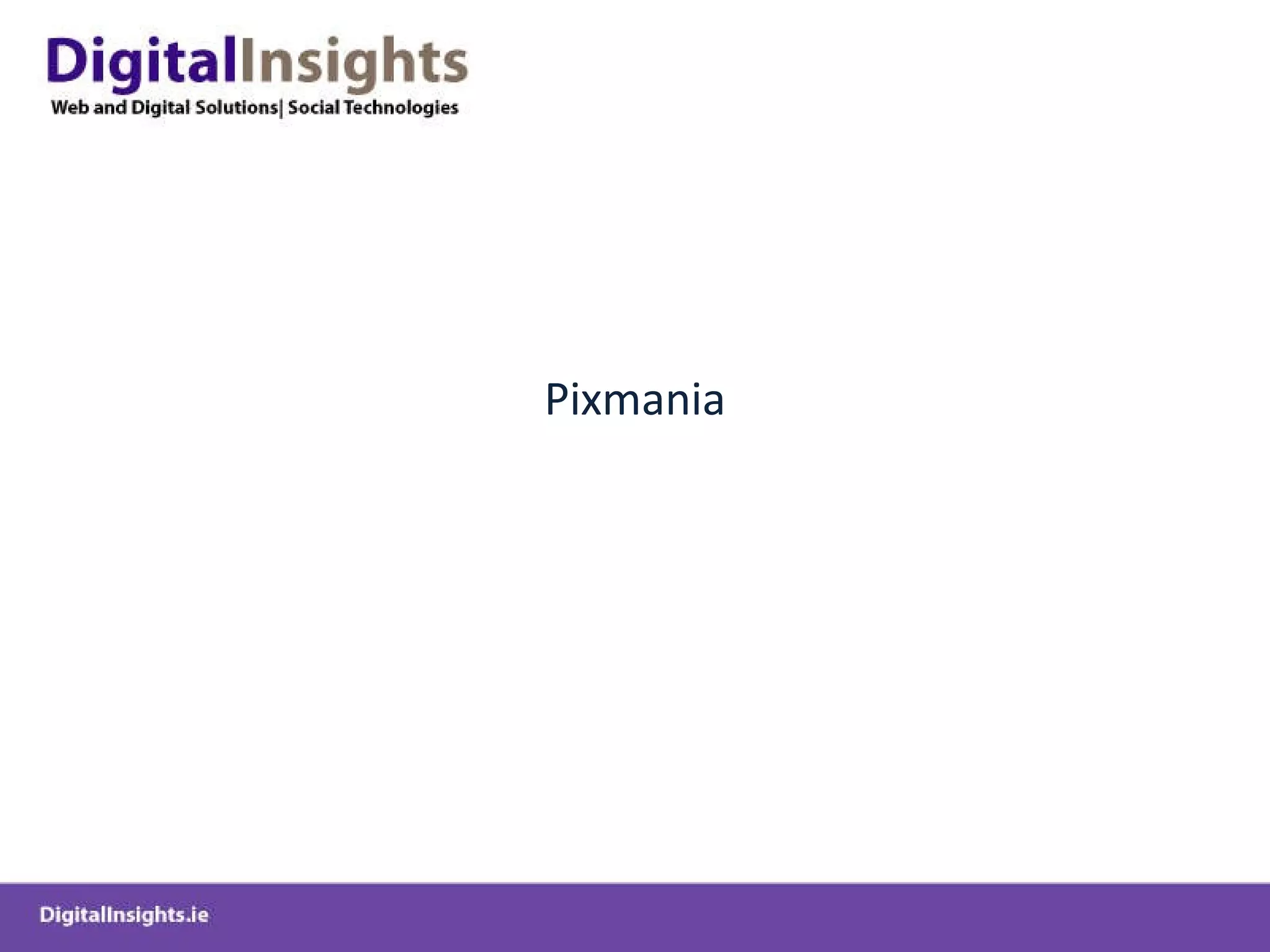 DigitalInsights
Web and Digital Solutions| Social Technologies

Pixmania

DigitalInsights.ie